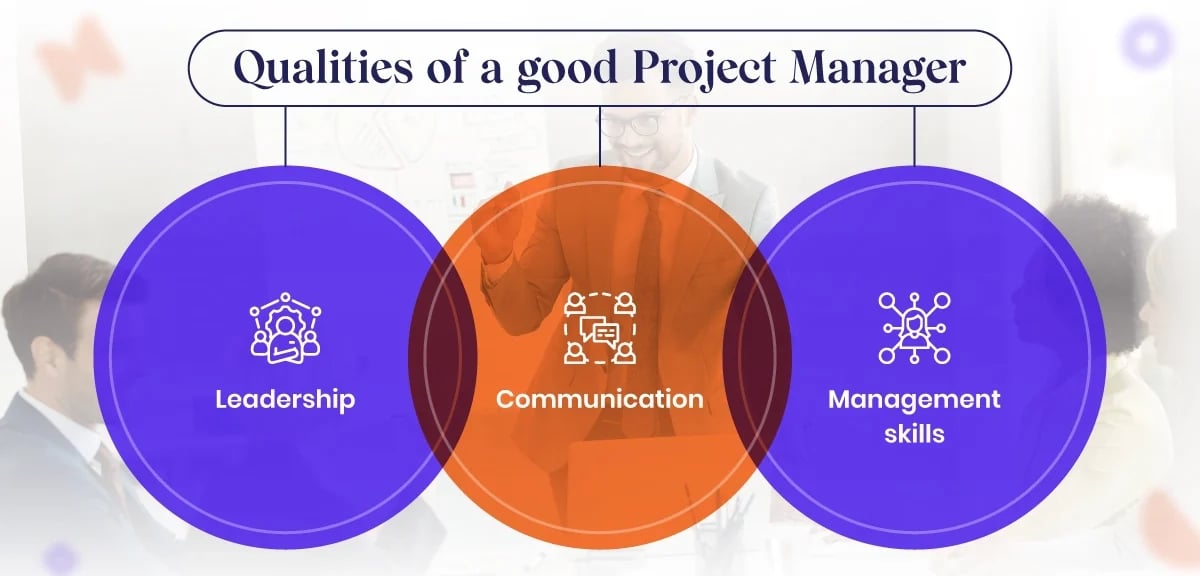 Qualities of a good Project Manager

Leadership

Communication

Management skills